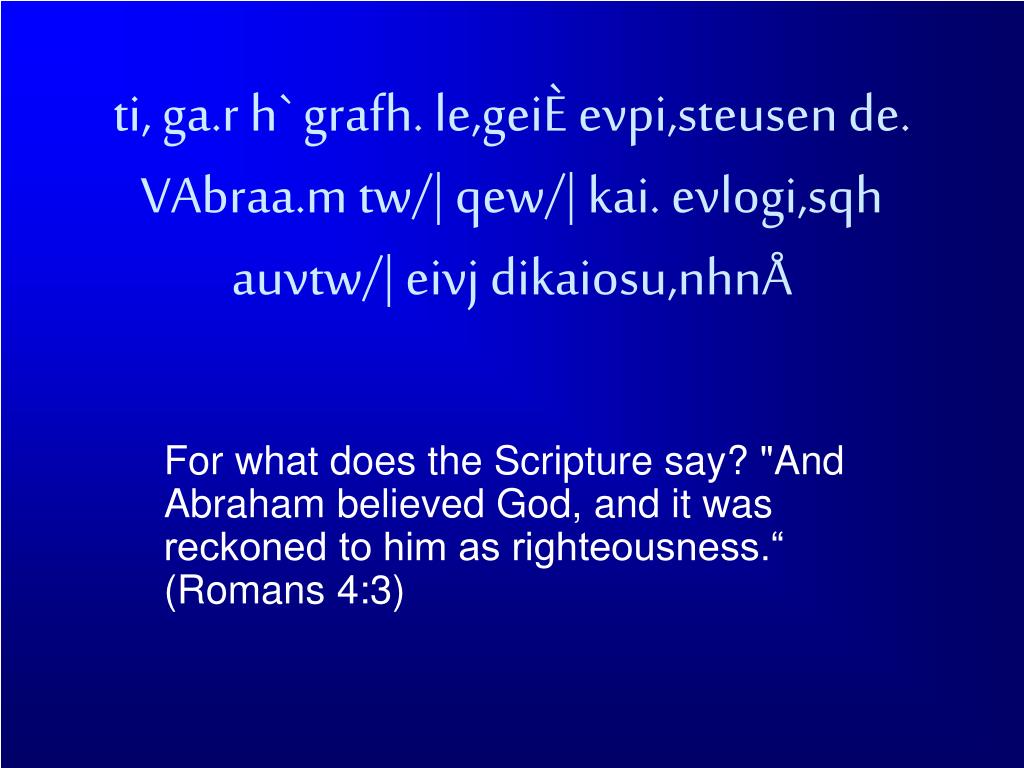 ti, ga.r h` grafh. le,geiÈ evpi,steusen de. VAbraa.m tw/| qew/| kai. evlogi,sqh auvtw/| eivj dikaiosu,nhnÅ

For what does the Scripture say? "And Abraham believed God, and it was reckoned to him as righteousness.“ (Romans 4:3)